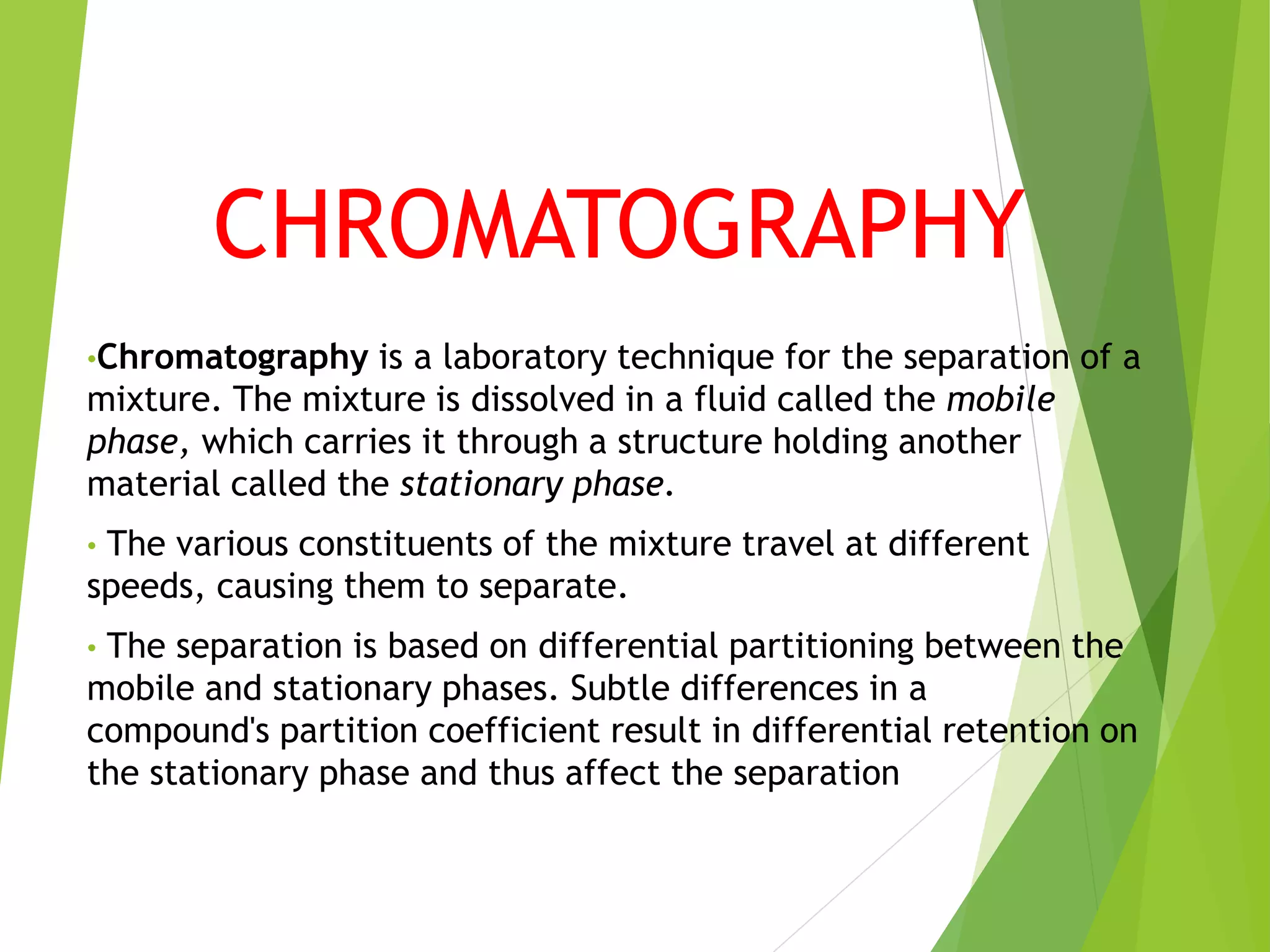 CHROMATOGRAPHY

•Chromatography is a laboratory technique for the separation of a mixture. The mixture is dissolved in a fluid called the mobile phase, which carries it through a structure holding another material called the stationary phase.

• The various constituents of the mixture travel at different speeds, causing them to separate.

• The separation is based on differential partitioning between the mobile and stationary phases. Subtle differences in a compound's partition coefficient result in differential retention on the stationary phase and thus affect the separation